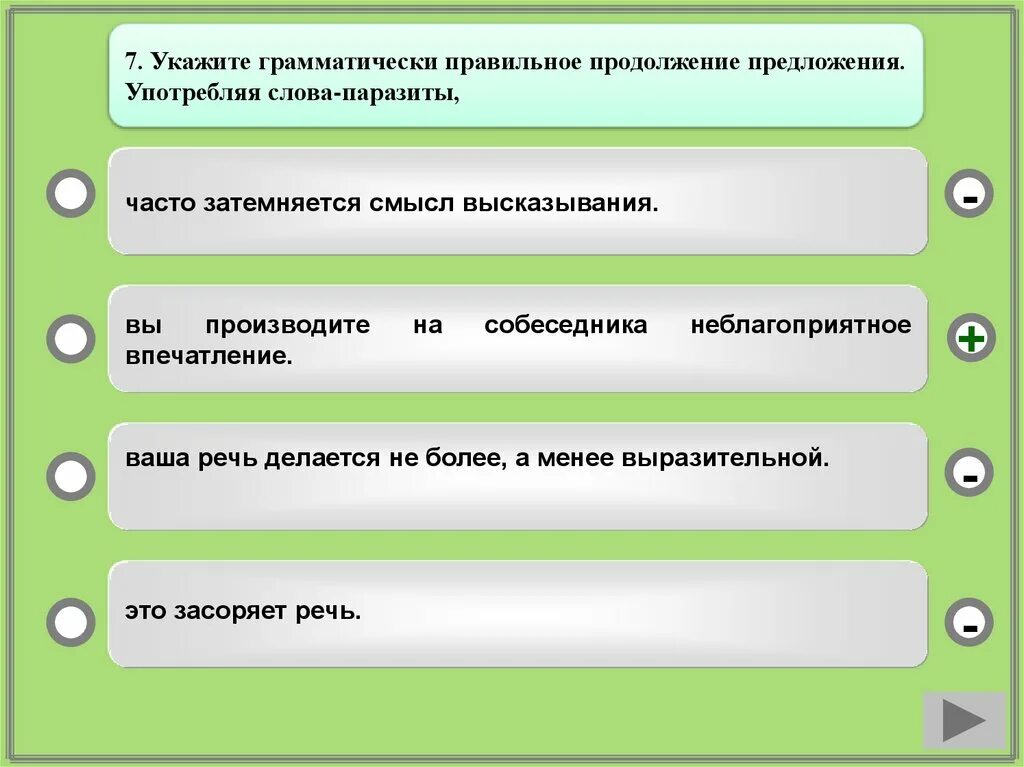 7. Укажите грамматически правильное продолжение предложения. Употребляя слова-паразиты,

часто затемняется смысл высказывания.

-

вы производите на собеседника неблагоприятное впечатление.

+

ваша речь делается не более, а менее выразительной.

-

это засоряет речь.

-